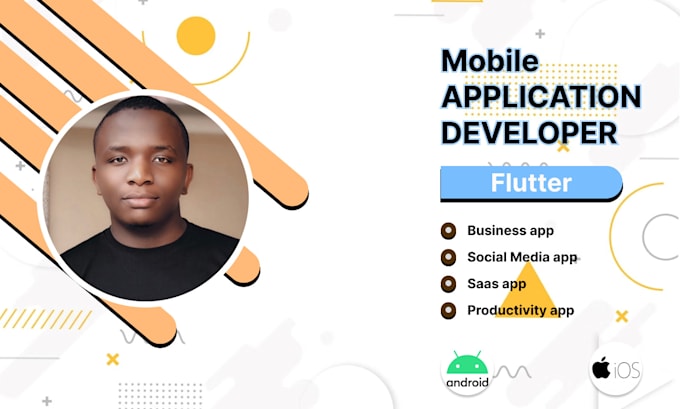 Mobile APPLICATION DEVELOPER

Flutter

Business app
Social Media app
Saas app
Productivity app

android

iOS